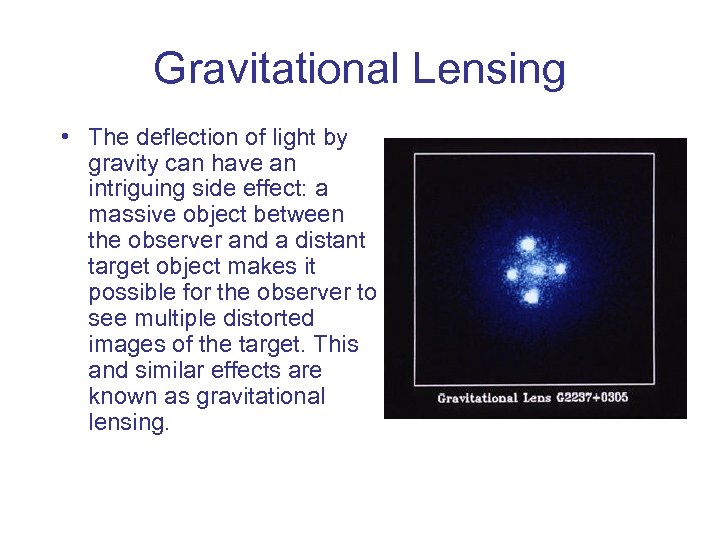 Gravitational Lensing

• The deflection of light by gravity can have an intriguing side effect: a massive object between the observer and a distant target object makes it possible for the observer to see multiple distorted images of the target. This and similar effects are known as gravitational lensing.

Gravitational Lens G2237+0305